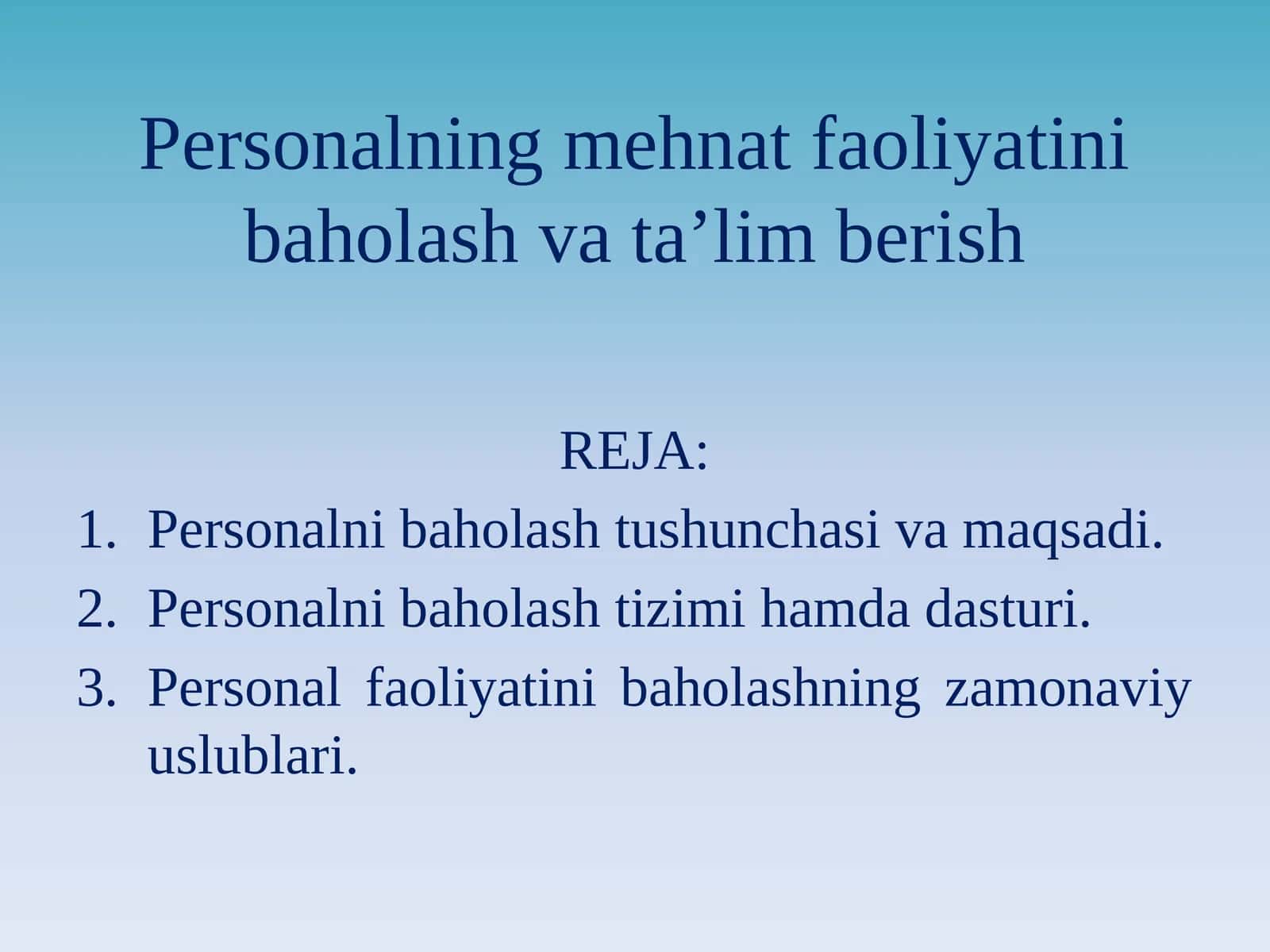 Personalning mehnat faoliyatini baholash va ta’lim berish

REJA:

1. Personalni baholash tushunchasi va maqsadi.
2. Personalni baholash tizimi hamda dasturi.
3. Personal faoliyatini baholashning zamonaviy uslublari.